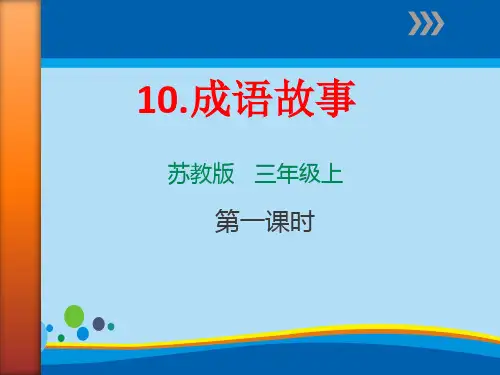 10.成语故事

苏教版　三年级上

第一课时